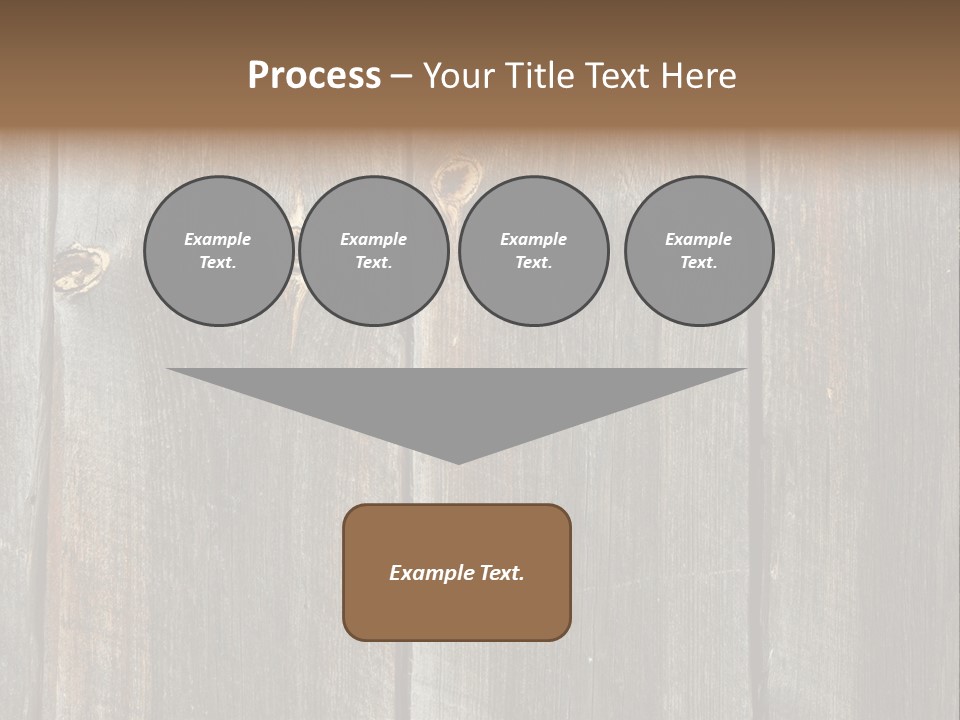 Process – Your Title Text Here

Example Text.

Example Text.

Example Text.

Example Text.

Example Text.